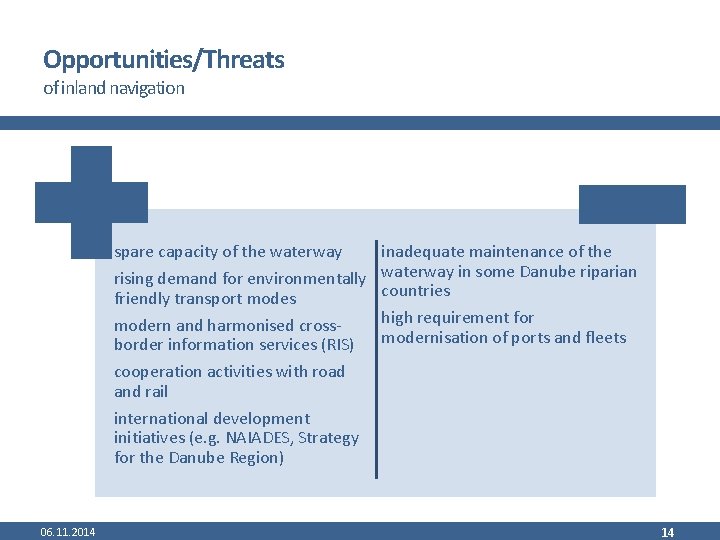 Opportunities/Threats
of inland navigation

spare capacity of the waterway

rising demand for environmentally friendly transport modes

modern and harmonised cross-border information services (RIS)

cooperation activities with road and rail

international development initiatives (e.g. NAIADES, Strategy for the Danube Region)

inadequate maintenance of the waterway in some Danube riparian countries

high requirement for modernisation of ports and fleets

06.11.2014

14